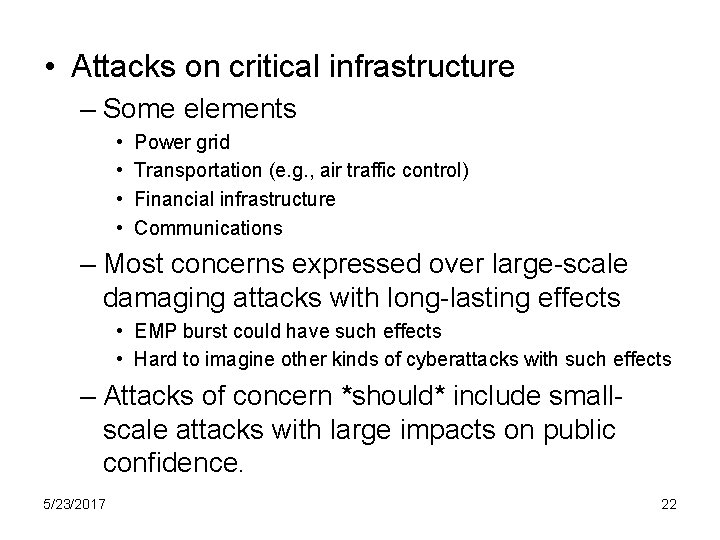 • Attacks on critical infrastructure
– Some elements
• Power grid
• Transportation (e.g., air traffic control)
• Financial infrastructure
• Communications
– Most concerns expressed over large-scale damaging attacks with long-lasting effects
• EMP burst could have such effects
• Hard to imagine other kinds of cyberattacks with such effects
– Attacks of concern *should* include small-scale attacks with large impacts on public confidence.

5/23/2017

22